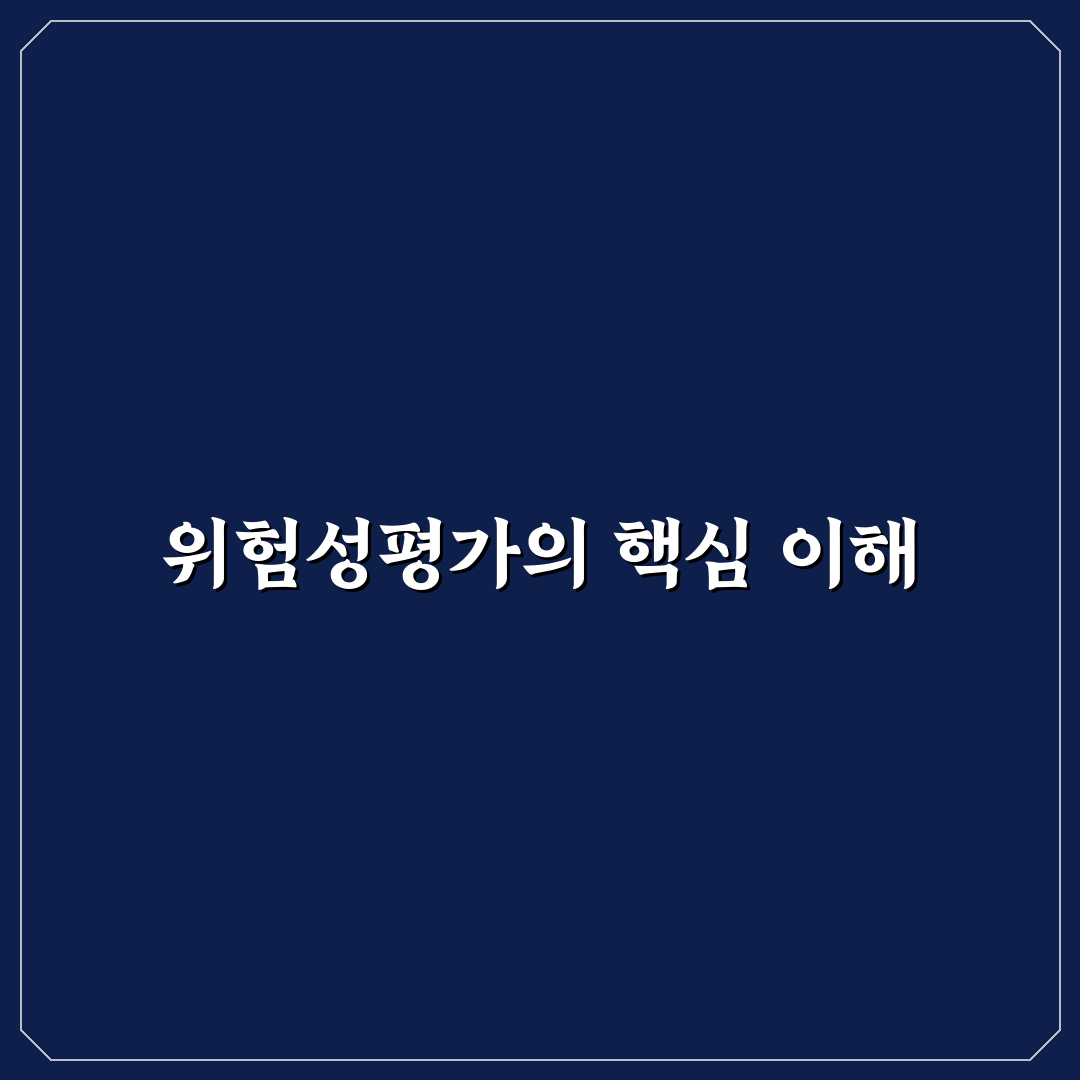 위험성평가의 핵심 이해